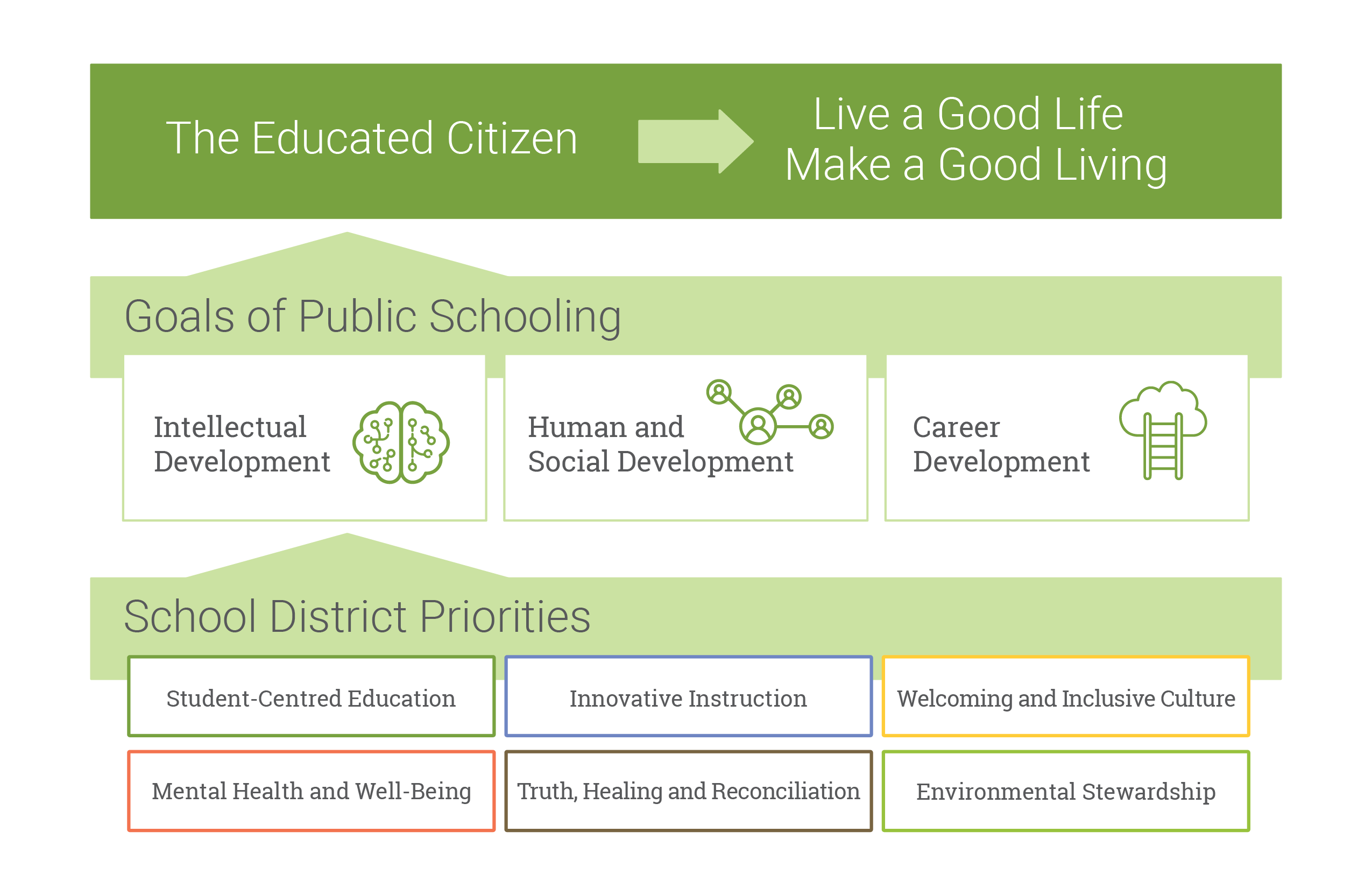 The Educated Citizen

Live a Good Life
Make a Good Living

Goals of Public Schooling

Intellectual Development

Human and Social Development

Career Development

School District Priorities

Student-Centred Education

Innovative Instruction

Welcoming and Inclusive Culture

Mental Health and Well-Being

Truth, Healing and Reconciliation

Environmental Stewardship